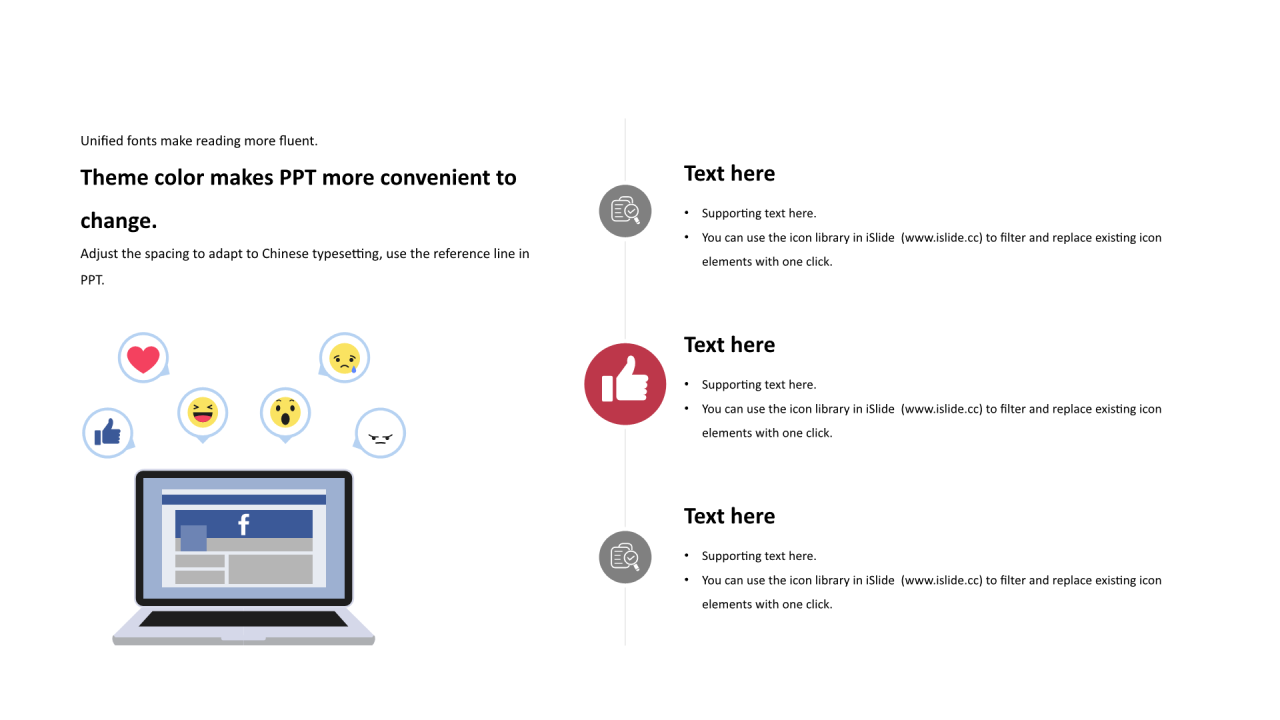 Unified fonts make reading more fluent.

Theme color makes PPT more convenient to change.

Adjust the spacing to adapt to Chinese typesetting, use the reference line in PPT.

f

Text here

• Supporting text here.
• You can use the icon library in iSlide (www.islide.cc) to filter and replace existing icon elements with one click.

Text here

• Supporting text here.
• You can use the icon library in iSlide (www.islide.cc) to filter and replace existing icon elements with one click.

Text here

• Supporting text here.
• You can use the icon library in iSlide (www.islide.cc) to filter and replace existing icon elements with one click.